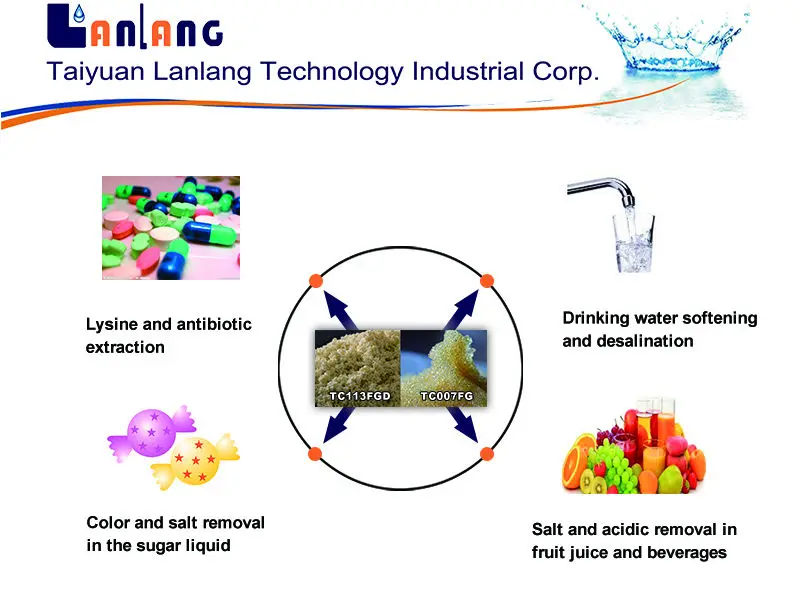 LANLANG
Taiyuan Lanlang Technology Industrial Corp.

Lysine and antibiotic extraction

TC113FGD
TC007FG

Drinking water softening and desalination

Color and salt removal in the sugar liquid

Salt and acidic removal in fruit juice and beverages